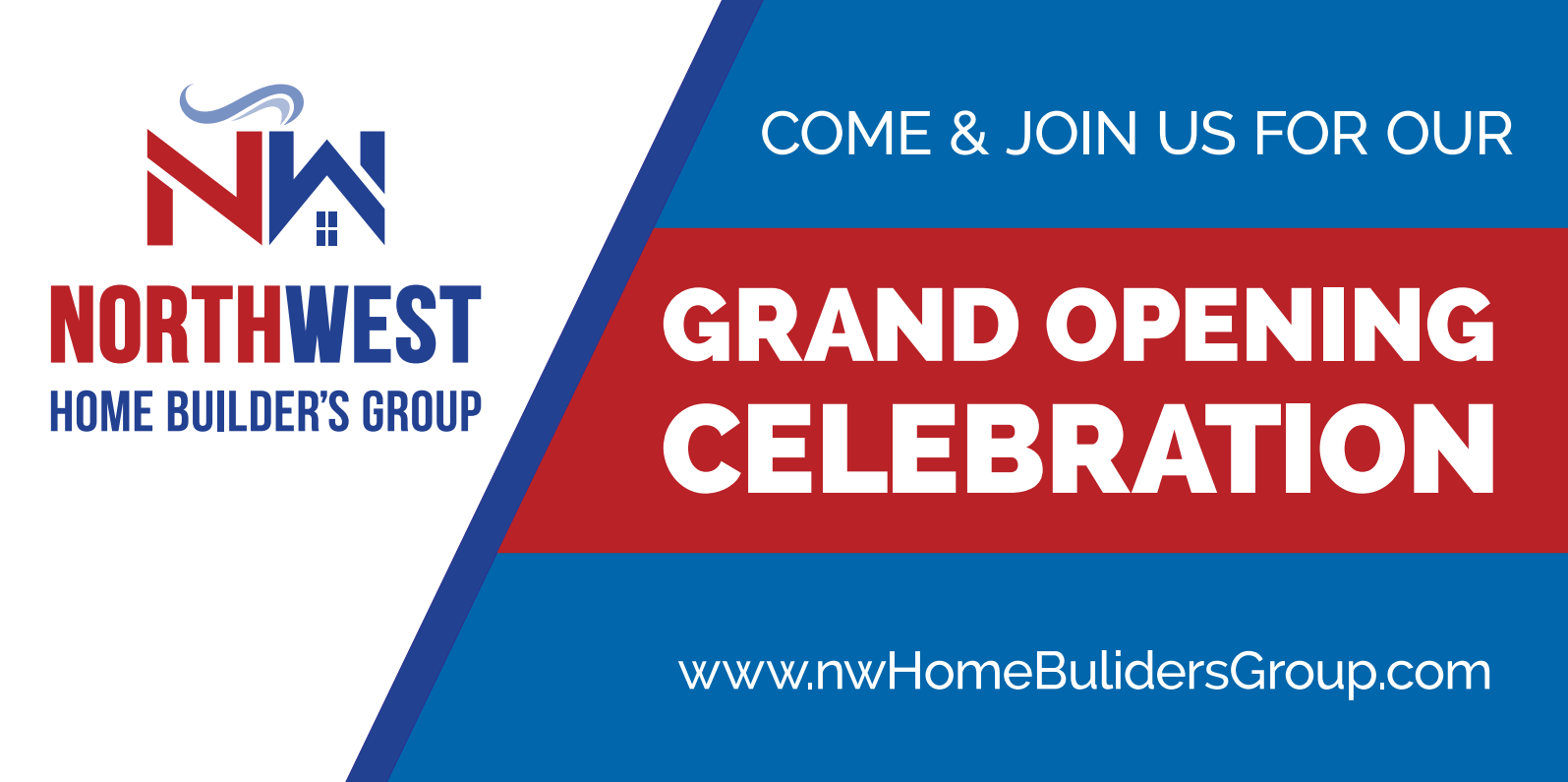 NW

NORTHWEST
HOME BUILDER'S GROUP

COME & JOIN US FOR OUR

GRAND OPENING
CELEBRATION

www.nwHomeBulidersGroup.com